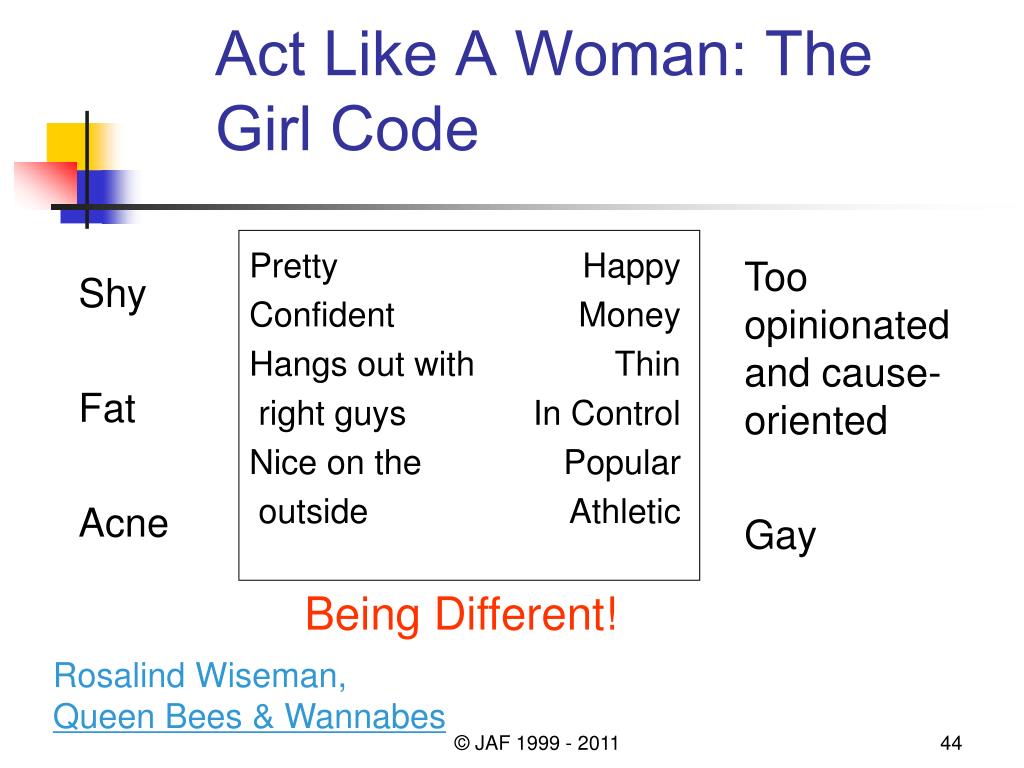 Act Like A Woman: The Girl Code

Shy

Fat

Acne

Pretty
Confident
Hangs out with right guys
Nice on the outside

Happy
Money
Thin
In Control
Popular
Athletic

Too opinionated and cause-oriented

Gay

Being Different!

Rosalind Wiseman,
Queen Bees & Wannabes

© JAF 1999 - 2011

44